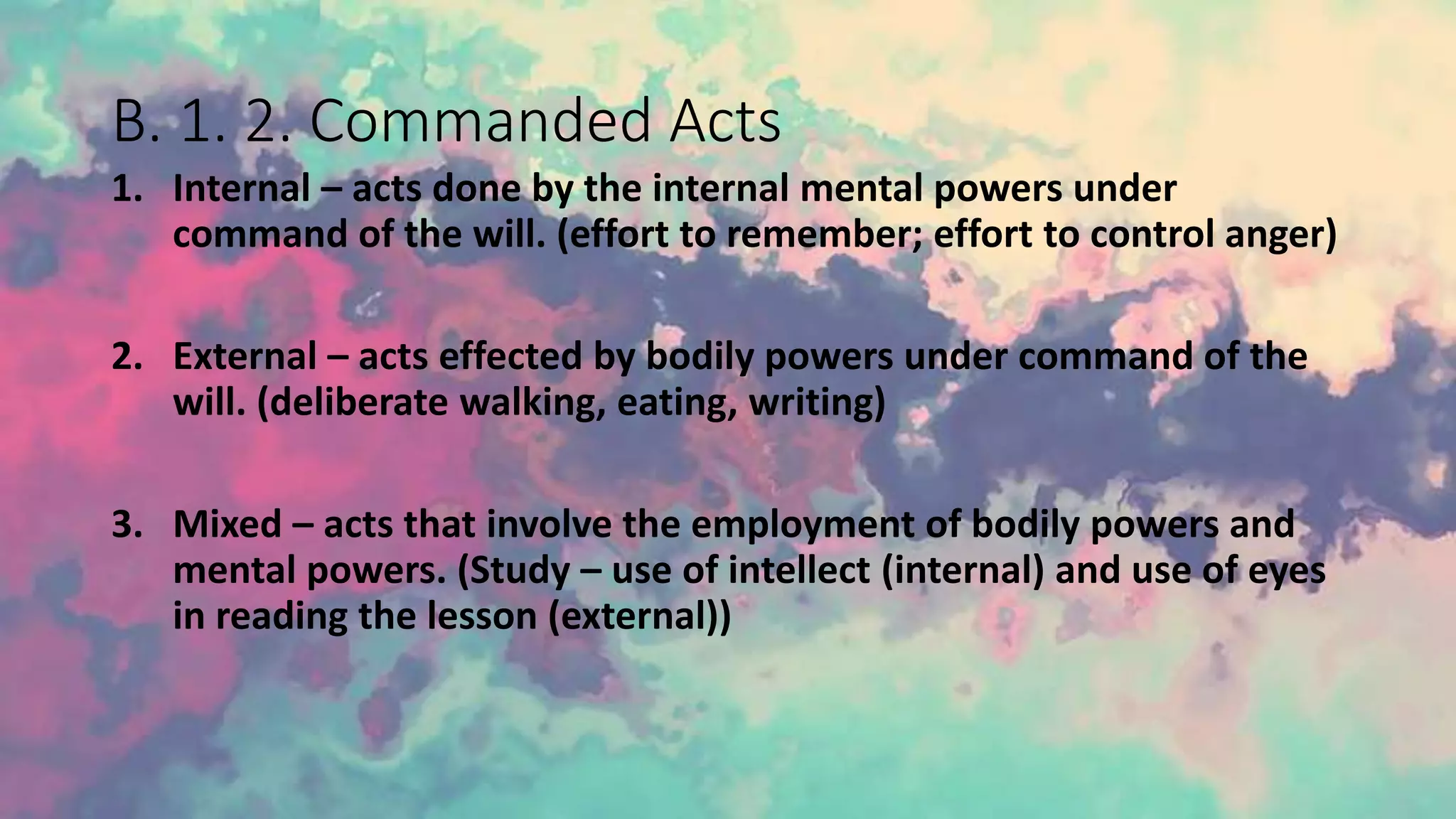 B. 1. 2. Commanded Acts

1. Internal – acts done by the internal mental powers under command of the will. (effort to remember; effort to control anger)

2. External – acts effected by bodily powers under command of the will. (deliberate walking, eating, writing)

3. Mixed – acts that involve the employment of bodily powers and mental powers. (Study – use of intellect (internal) and use of eyes in reading the lesson (external))